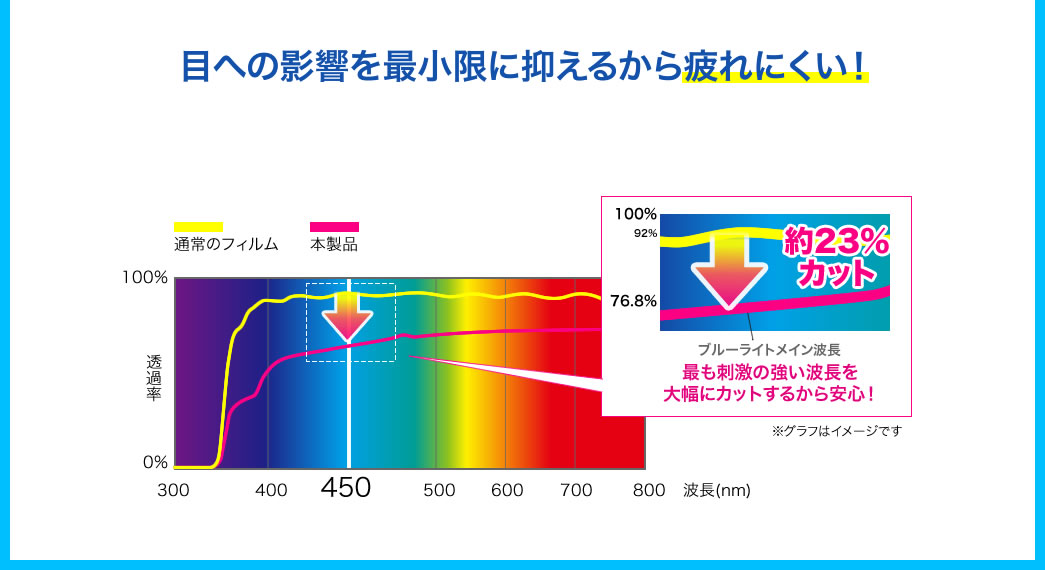 目への影響を最小限に抑えるから疲れにくい！

通常のフィルム
本製品

100%
透過率
0%
300
400
450
500
600
700
800
波長(nm)

100%
92%
76.8%
約23%カット
ブルーライトメイン波長
最も刺激の強い波長を大幅にカットするから安心！

※グラフはイメージです